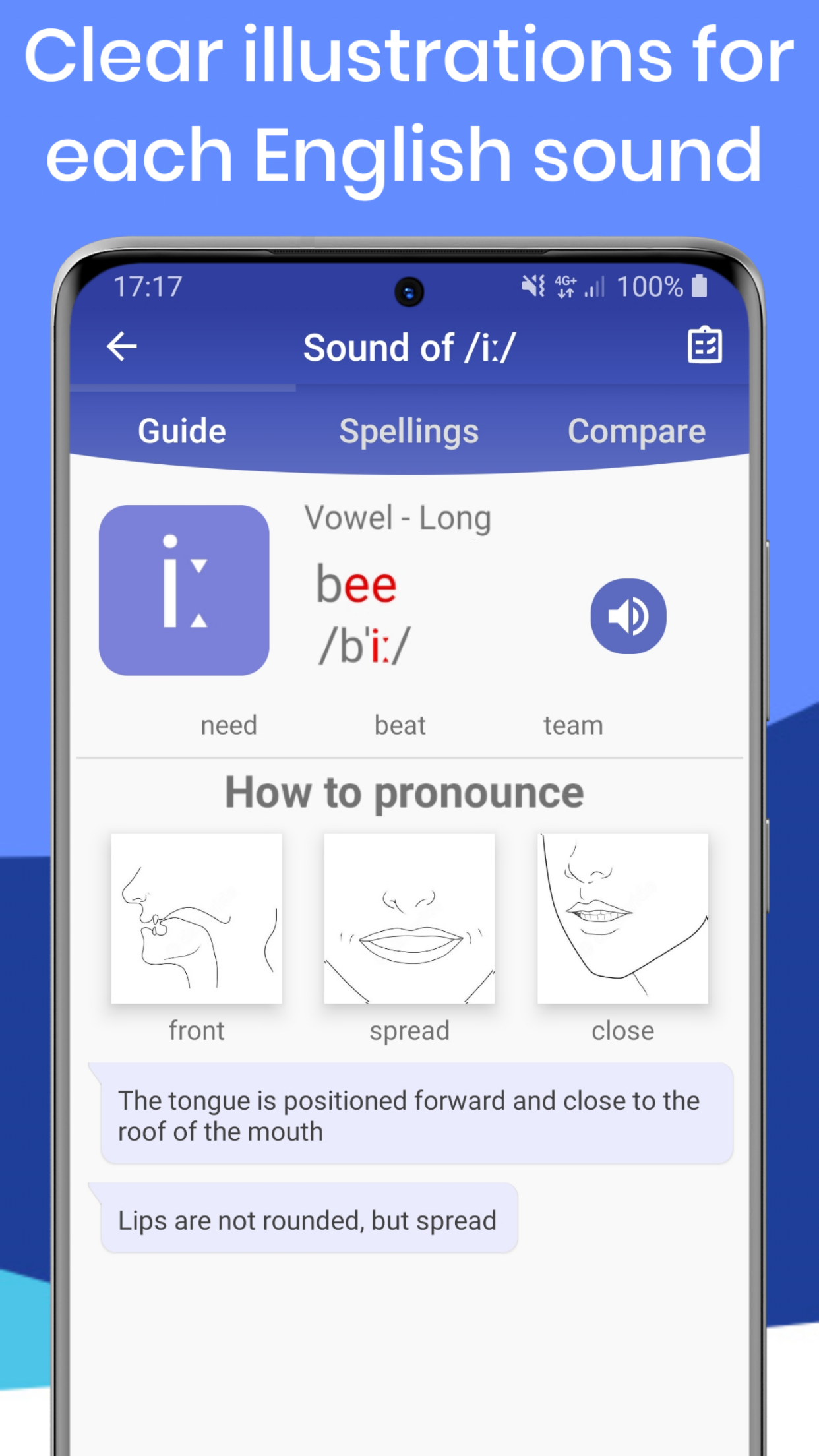 Clear illustrations for each English sound

17:17 4G+ 100%

Sound of /iː/

Guide Spellings Compare

iː

Vowel - Long

bee

/bˈiː/

need beat team

How to pronounce

front spread close

The tongue is positioned forward and close to the roof of the mouth

Lips are not rounded, but spread